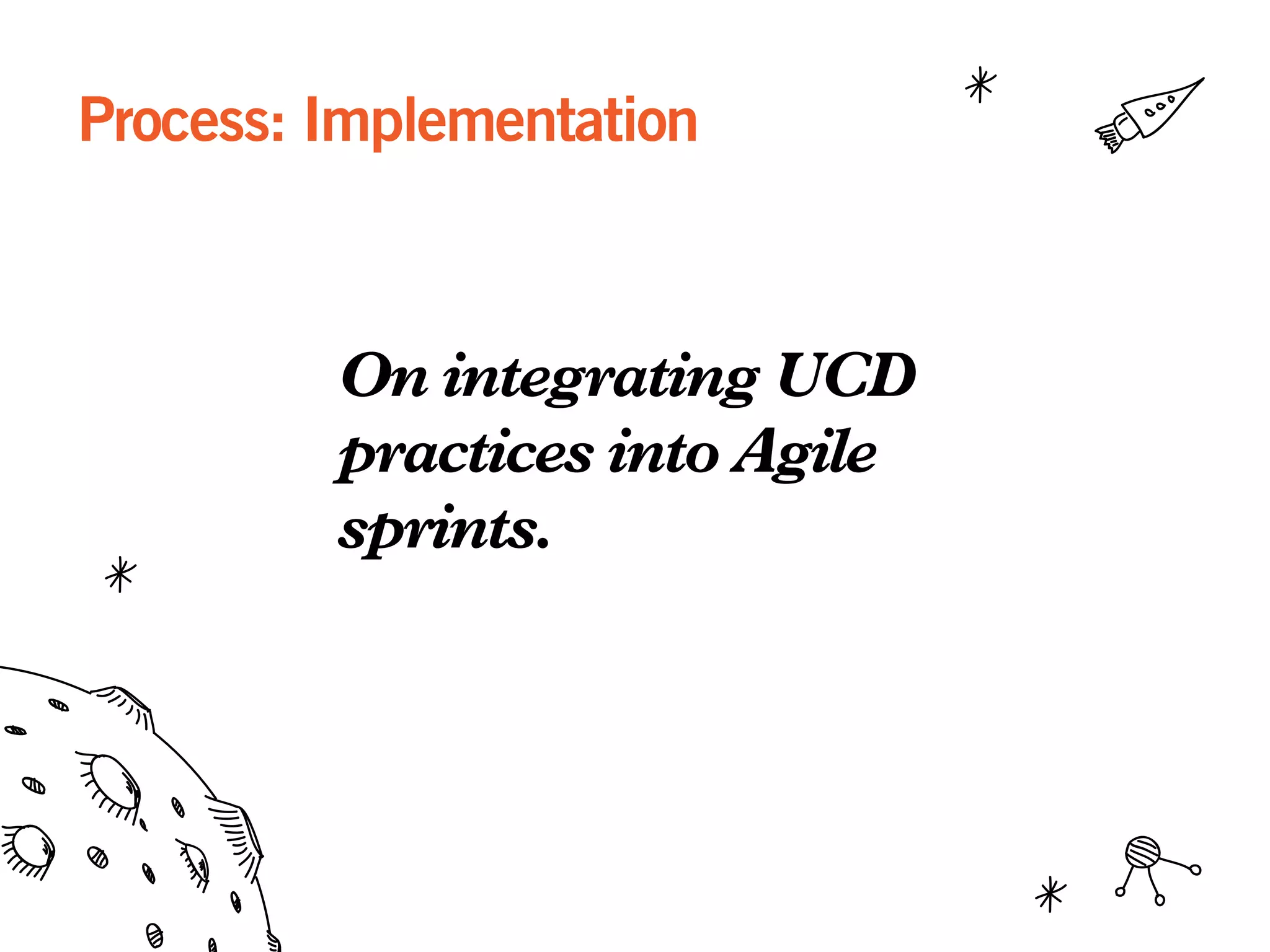 Process: Implementation

On integrating UCD practices into Agile sprints.